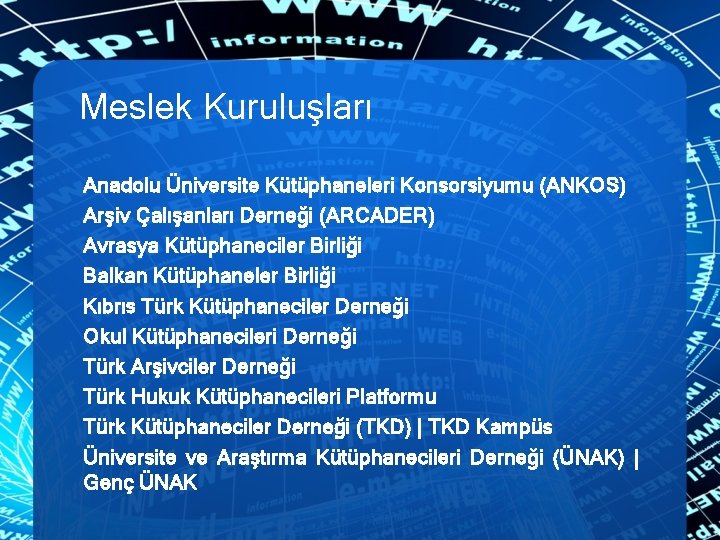 Meslek Kuruluşları

Anadolu Üniversite Kütüphaneleri Konsorsiyumu (ANKOS)
Arşiv Çalışanları Derneği (ARCADER)
Avrasya Kütüphaneciler Birliği
Balkan Kütüphaneler Birliği
Kıbrıs Türk Kütüphaneciler Derneği
Okul Kütüphanecileri Derneği
Türk Arşivciler Derneği
Türk Hukuk Kütüphanecileri Platformu
Türk Kütüphaneciler Derneği (TKD) | TKD Kampüs
Üniversite ve Araştırma Kütüphanecileri Derneği (ÜNAK) | Genç ÜNAK